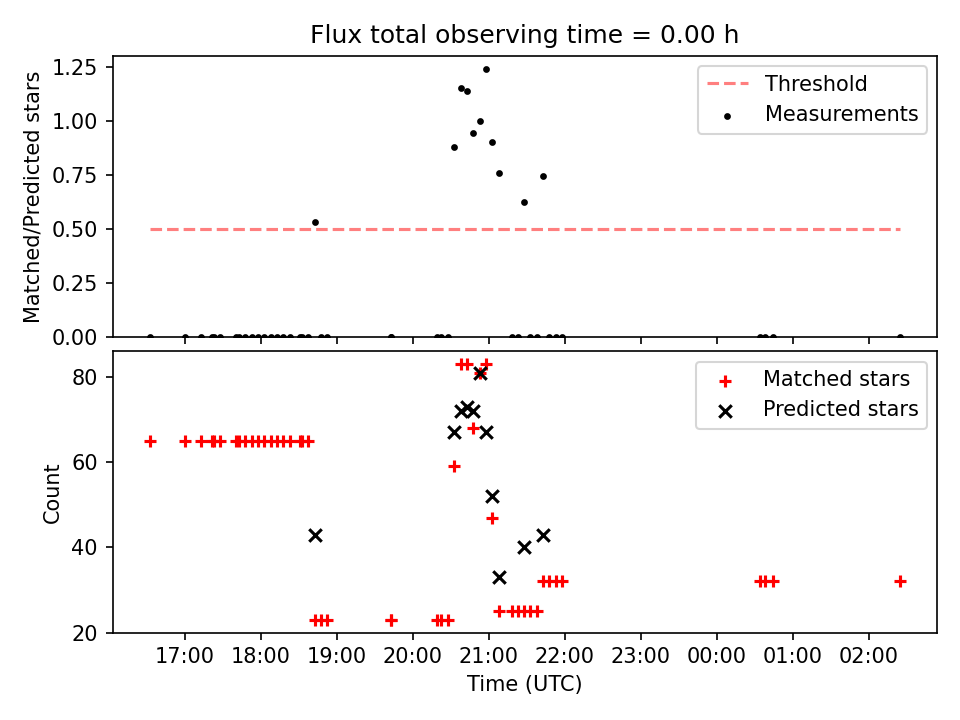 Flux total observing time = 0.00 h

Matched/Predicted stars

1.25
1.00
0.75
0.50
0.25
0.00

Threshold
Measurements

Count

80
60
40
20

Matched stars
Predicted stars

17:00 18:00 19:00 20:00 21:00 22:00 23:00 00:00 01:00 02:00

Time (UTC)